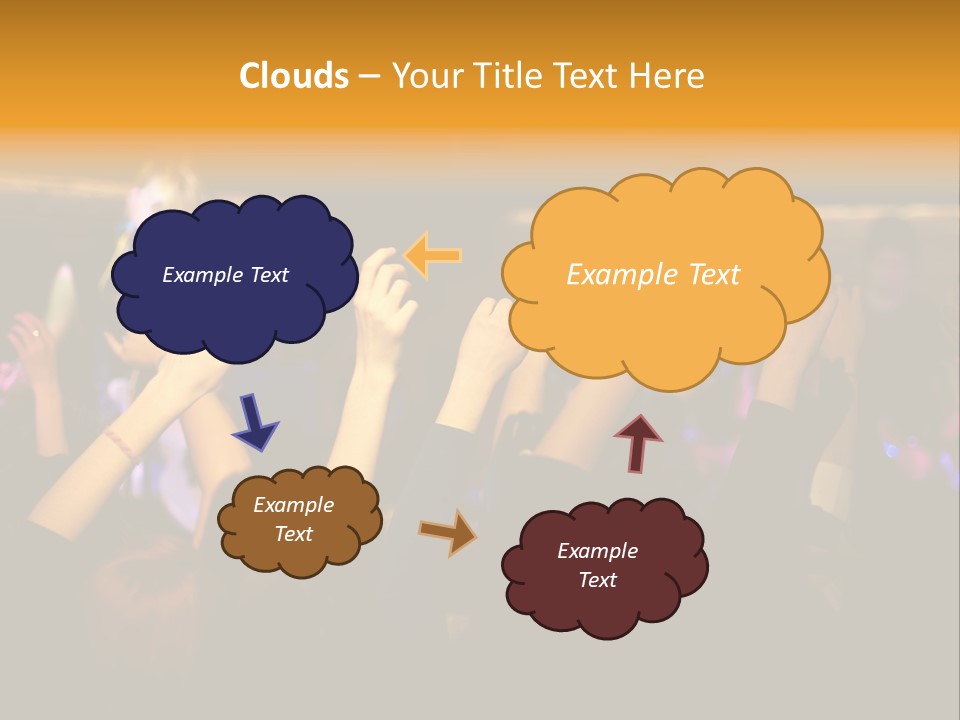 Clouds – Your Title Text Here

Example Text

Example Text

Example Text

Example Text